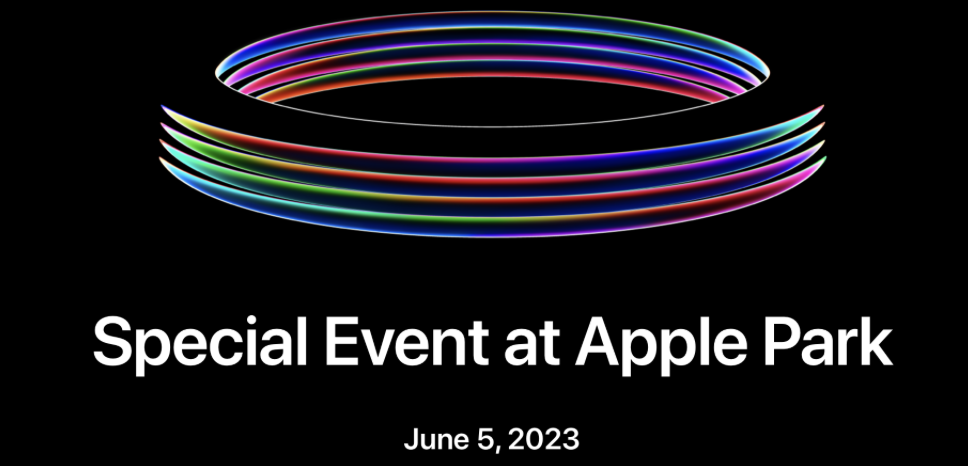 Special Event at Apple Park

June 5, 2023